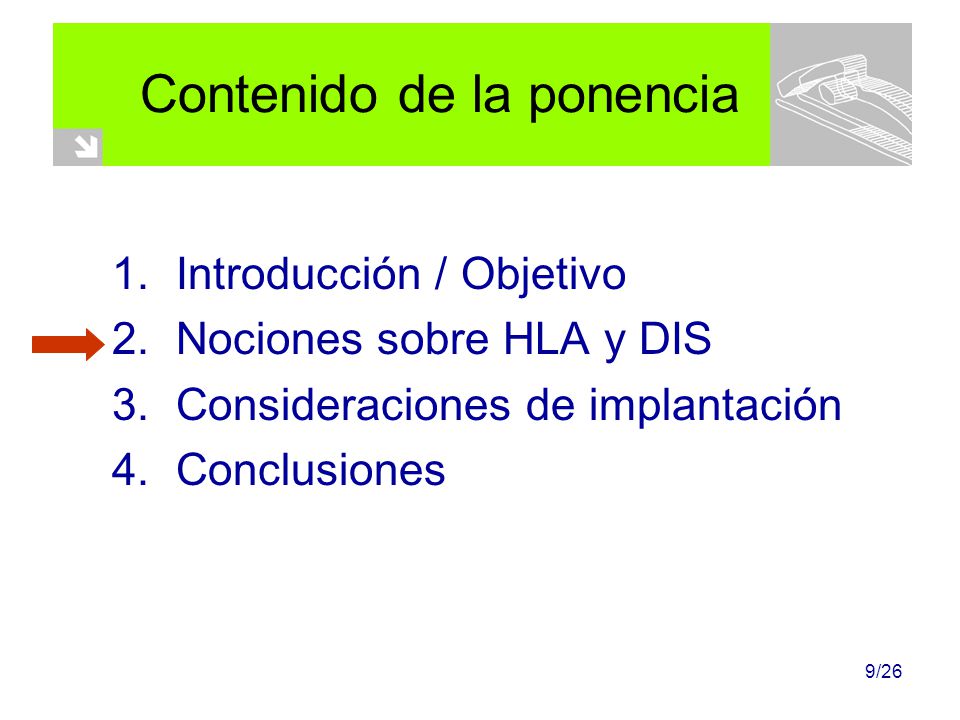 Contenido de la ponencia

1. Introducción / Objetivo
2. Nociones sobre HLA y DIS
3. Consideraciones de implantación
4. Conclusiones

9/26